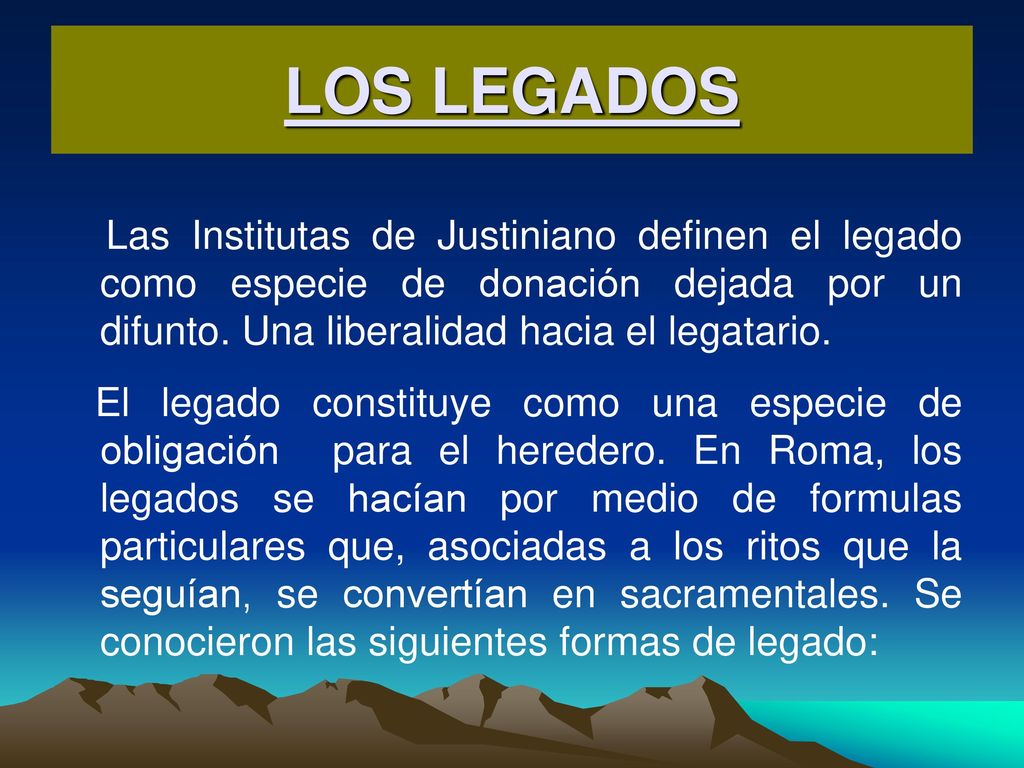 LOS LEGADOS

Las Institutas de Justiniano definen el legado como especie de donación dejada por un difunto. Una liberalidad hacia el legatario.

El legado constituye como una especie de obligación para el heredero. En Roma, los legados se hacían por medio de formulas particulares que, asociadas a los ritos que la seguían, se convertían en sacramentales. Se conocieron las siguientes formas de legado: